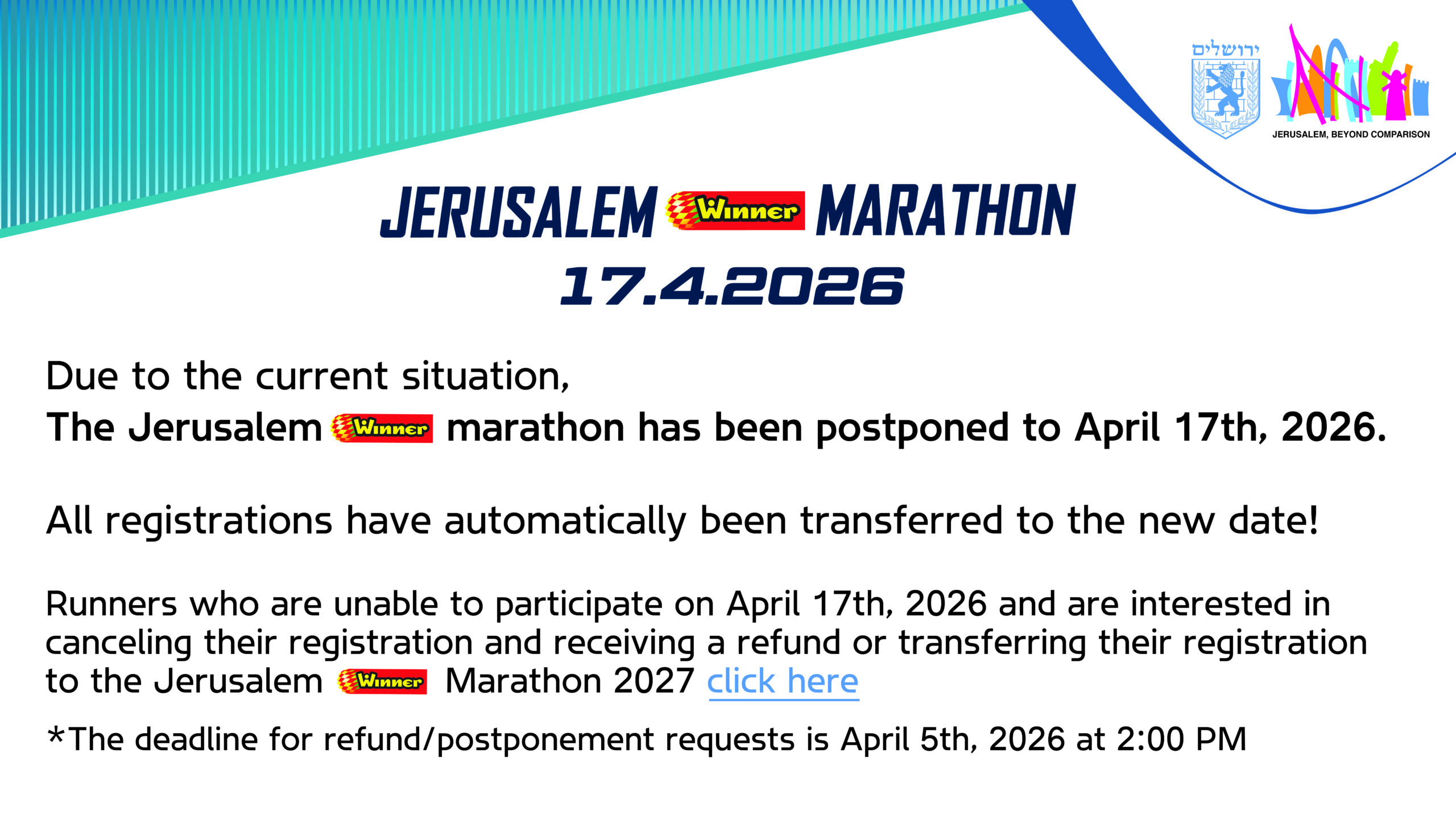 ירושלים

JERUSALEM, BEYOND COMPARISON

JERUSALEM Winner MARATHON
17.4.2026

Due to the current situation,
The Jerusalem Winner marathon has been postponed to April 17th, 2026.

All registrations have automatically been transferred to the new date!

Runners who are unable to participate on April 17th, 2026 and are interested in canceling their registration and receiving a refund or transferring their registration to the Jerusalem Winner Marathon 2027 click here

*The deadline for refund/postponement requests is April 5th, 2026 at 2:00 PM